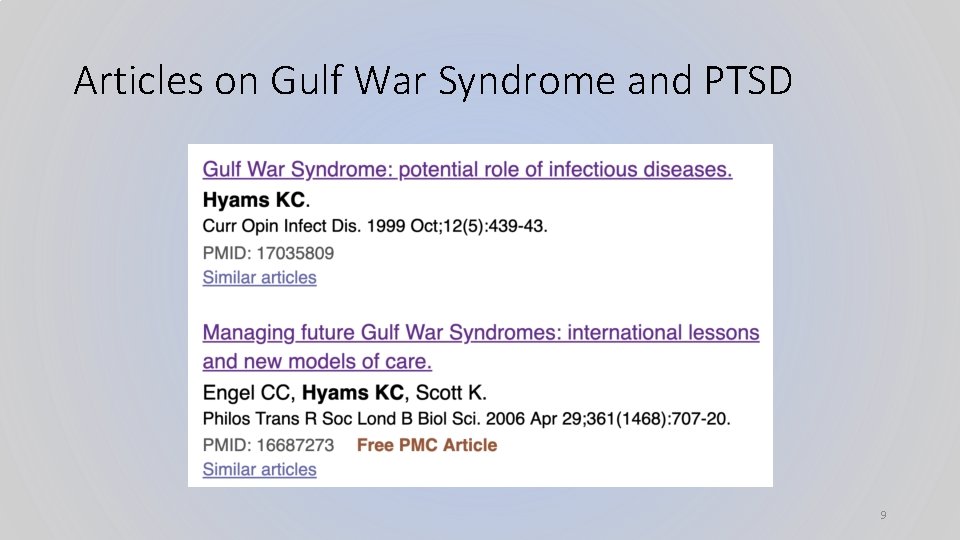 Articles on Gulf War Syndrome and PTSD

Gulf War Syndrome: potential role of infectious diseases.
Hyams KC.
Curr Opin Infect Dis. 1999 Oct;12(5):439-43.
PMID: 17035809
Similar articles

Managing future Gulf War Syndromes: international lessons and new models of care.
Engel CC, Hyams KC, Scott K.
Philos Trans R Soc Lond B Biol Sci. 2006 Apr 29;361(1468):707-20.
PMID: 16687273 Free PMC Article
Similar articles

9